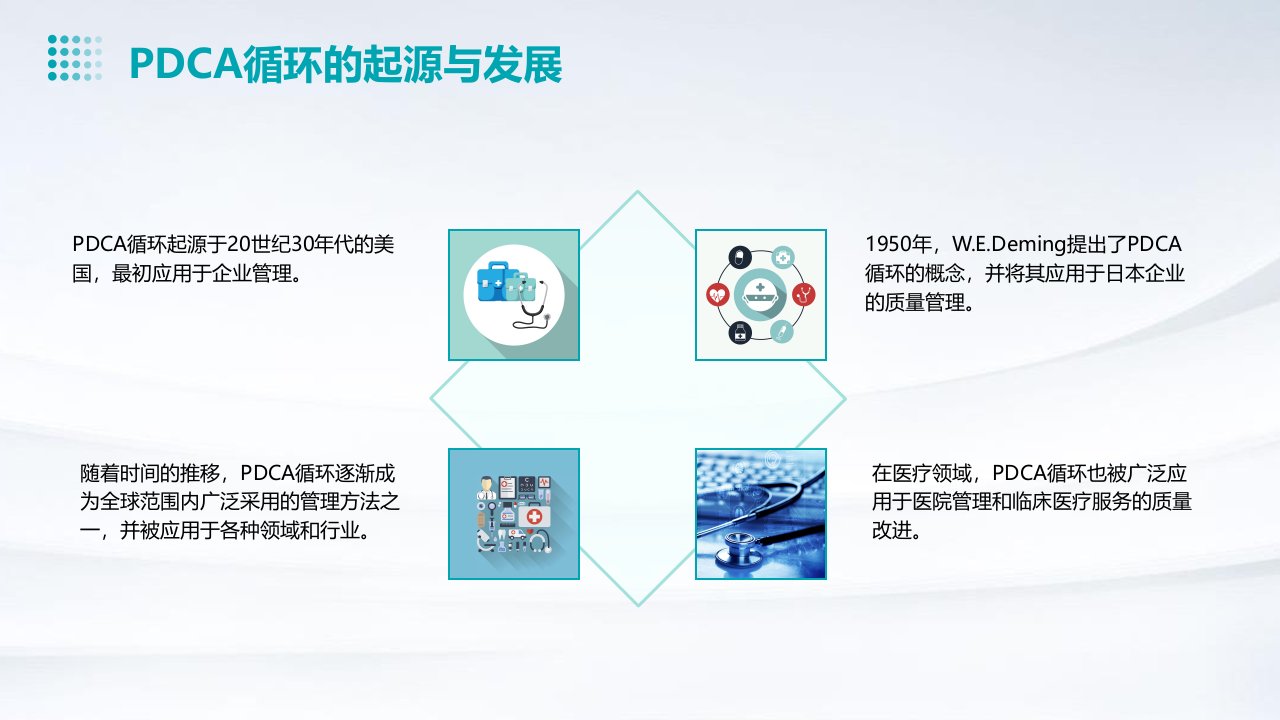 PDCA循环的起源与发展

PDCA循环起源于20世纪30年代的美国，最初应用于企业管理。

1950年，W.E.Deming提出了PDCA循环的概念，并将其应用于日本企业的质量管理。

随着时间的推移，PDCA循环逐渐成为全球范围内广泛采用的管理方法之一，并被应用于各种领域和行业。

在医疗领域，PDCA循环也被广泛应用于医院管理和临床医疗服务的质量改进。